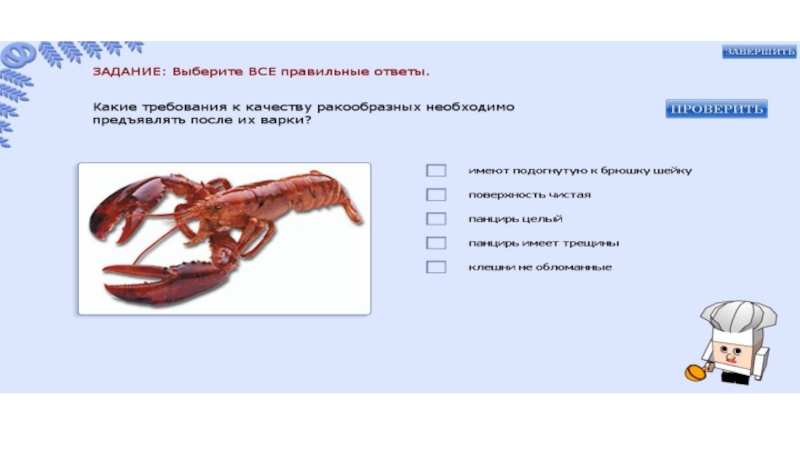 ЗАВЕРШИТЬ

ЗАДАНИЕ: Выберите ВСЕ правильные ответы.

Какие требования к качеству ракообразных необходимо предъявлять после их варки?

ПРОВЕРИТЬ

имеют подогнутую к брюшку шейку

поверхность чистая

панцирь целый

панцирь имеет трещины

клешни не обломанные